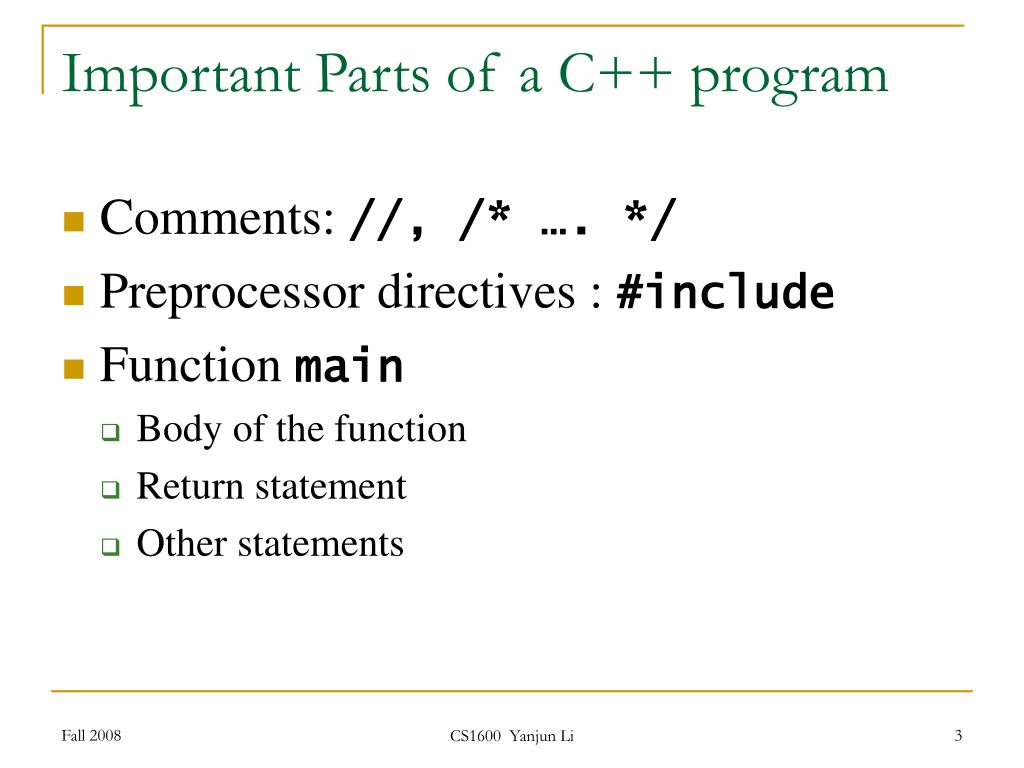 Important Parts of a C++ program

- Comments: //, /* …. */
- Preprocessor directives : #include
- Function main
  - Body of the function
  - Return statement
  - Other statements

Fall 2008

CS1600 Yanjun Li

3